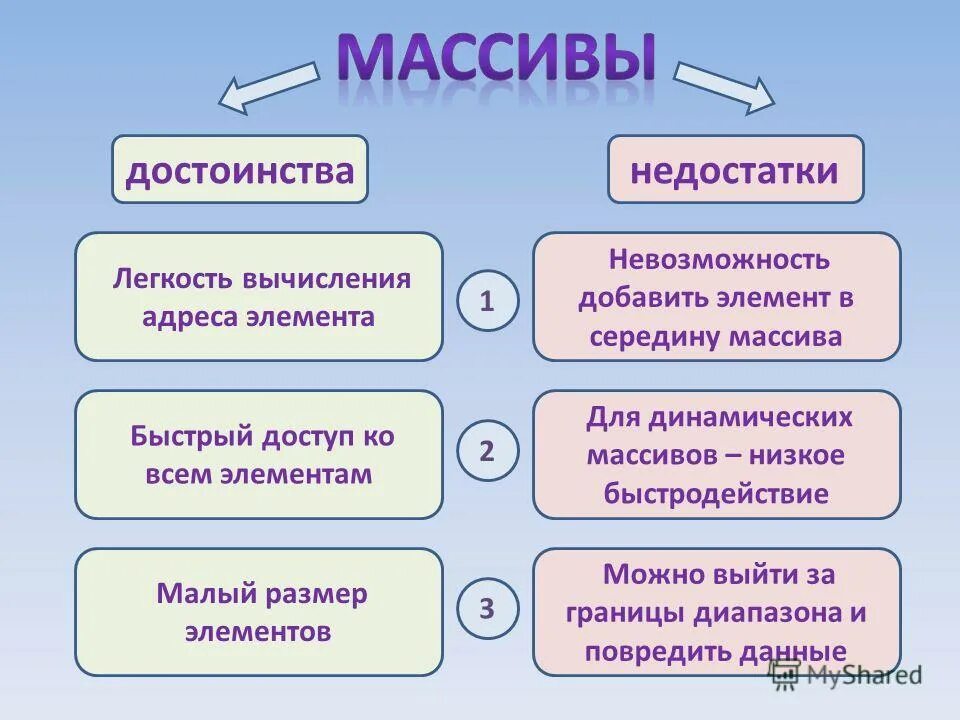 МАССИВЫ

достоинства

недостатки

Легкость вычисления адреса элемента

1

Невозможность добавить элемент в середину массива

Быстрый доступ ко всем элементам

2

Для динамических массивов – низкое быстродействие

Малый размер элементов

3

Можно выйти за границы диапазона и повредить данные

MyShared